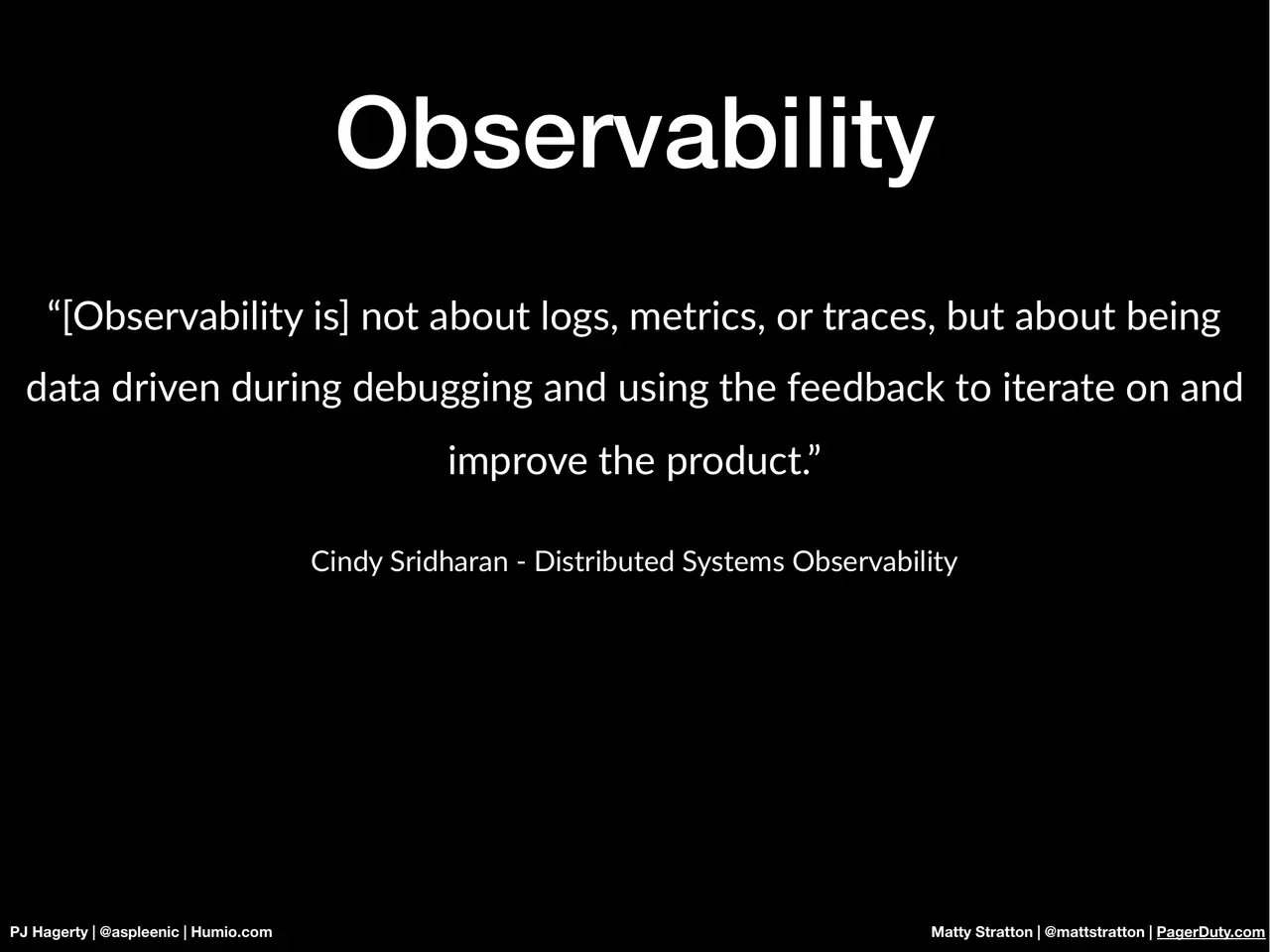 Observability

“[Observability is] not about logs, metrics, or traces, but about being data driven during debugging and using the feedback to iterate on and improve the product.”

Cindy Sridharan - Distributed Systems Observability

PJ Hagerty | @aspleenic | Humio.com

Matty Stratton | @mattstratton | PagerDuty.com